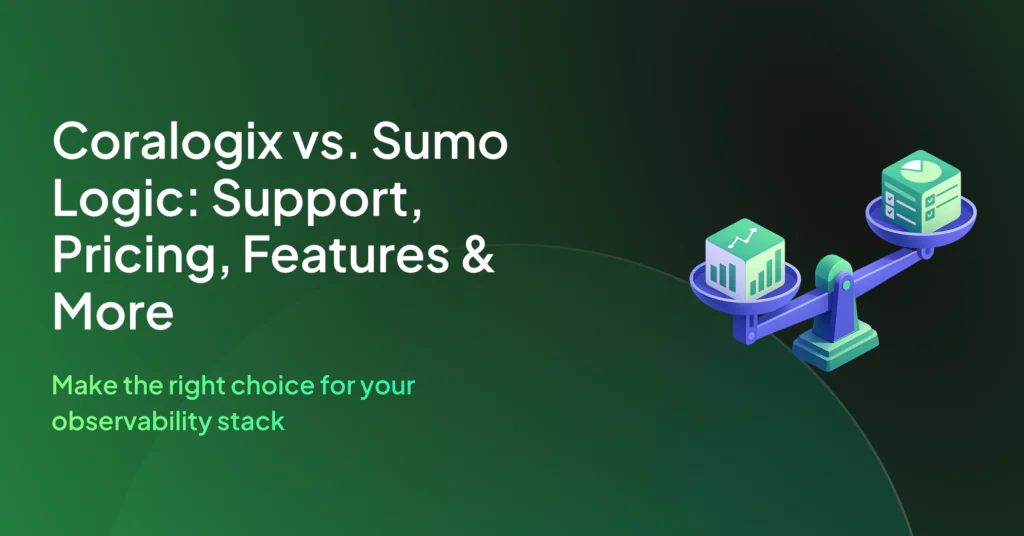 Coralogix vs. Sumo Logic: Support, Pricing, Features & More

Make the right choice for your observability stack